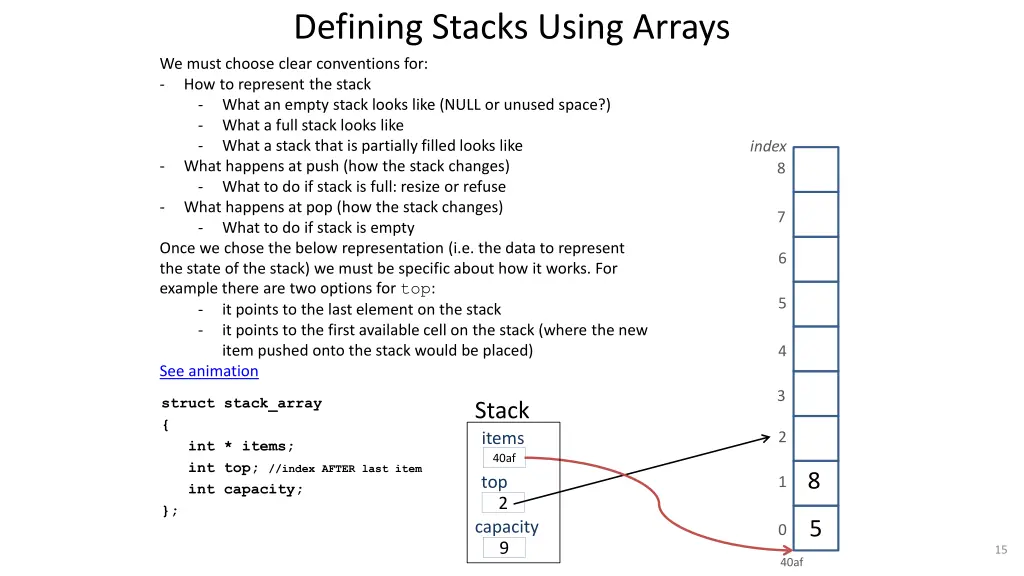 Defining Stacks Using Arrays

We must choose clear conventions for:
- How to represent the stack
  - What an empty stack looks like (NULL or unused space?)
  - What a full stack looks like
  - What a stack that is partially filled looks like
- What happens at push (how the stack changes)
  - What to do if stack is full: resize or refuse
- What happens at pop (how the stack changes)
  - What to do if stack is empty

Once we chose the below representation (i.e. the data to represent the state of the stack) we must be specific about how it works. For example there are two options for top:
  - it points to the last element on the stack
  - it points to the first available cell on the stack (where the new item pushed onto the stack would be placed)

See animation

struct stack_array
{
  int * items;
  int top; //index AFTER last item
  int capacity;
};

Stack
items
40af
top
2
capacity
9

index
8
7
6
5
4
3
2
1 8
0 5
40af

15